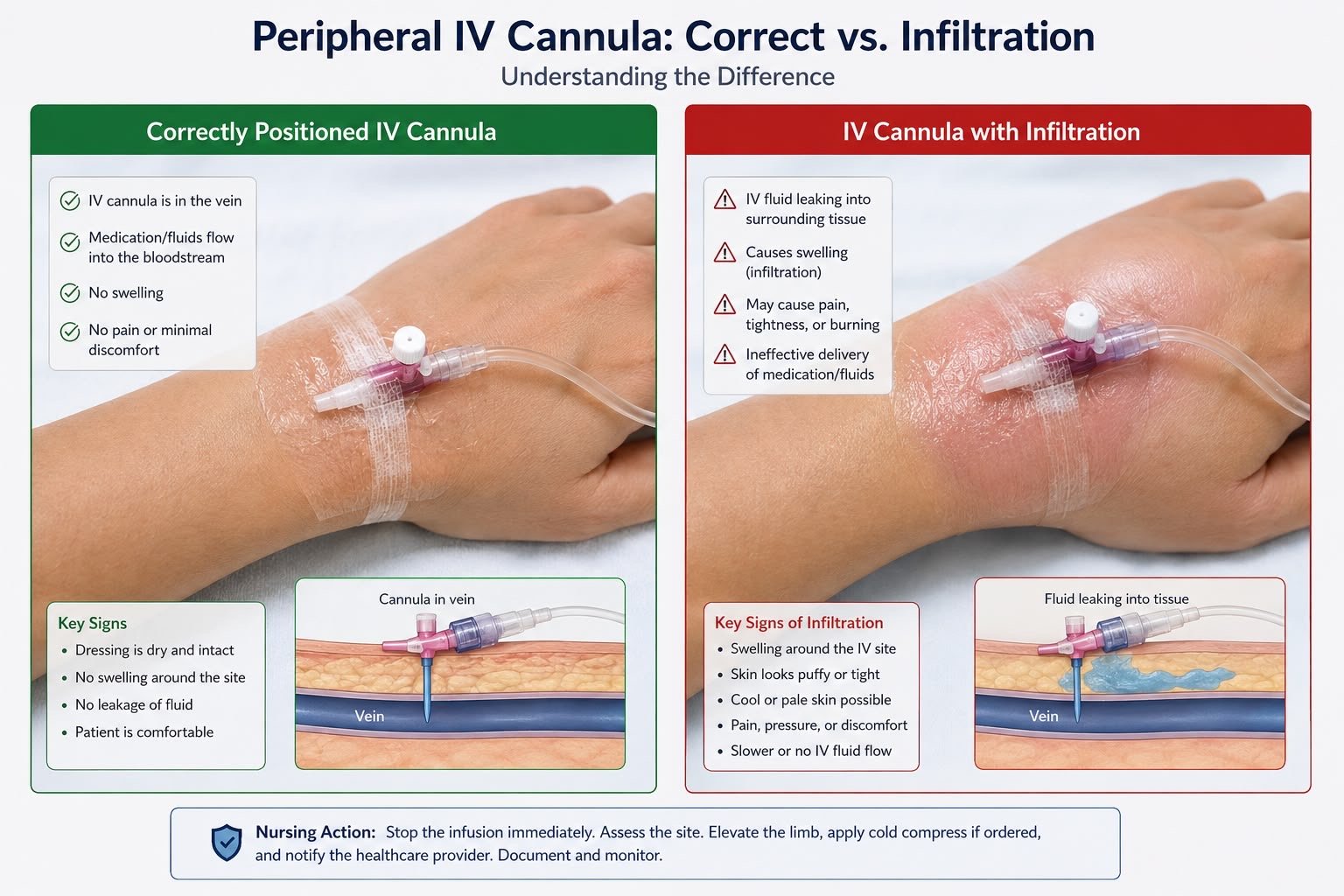 Peripheral IV Cannula: Correct vs. Infiltration
Understanding the Difference

Correctly Positioned IV Cannula

IV cannula is in the vein
Medication/fluids flow into the bloodstream
No swelling
No pain or minimal discomfort

Key Signs
• Dressing is dry and intact
• No swelling around the site
• No leakage of fluid
• Patient is comfortable

Cannula in vein
Vein

IV Cannula with Infiltration

IV fluid leaking into surrounding tissue
Causes swelling (infiltration)
May cause pain, tightness, or burning
Ineffective delivery of medication/fluids

Key Signs of Infiltration
• Swelling around the IV site
• Skin looks puffy or tight
• Cool or pale skin possible
• Pain, pressure, or discomfort
• Slower or no IV fluid flow

Fluid leaking into tissue
Vein

Nursing Action: Stop the infusion immediately. Assess the site. Elevate the limb, apply cold compress if ordered, and notify the healthcare provider. Document and monitor.